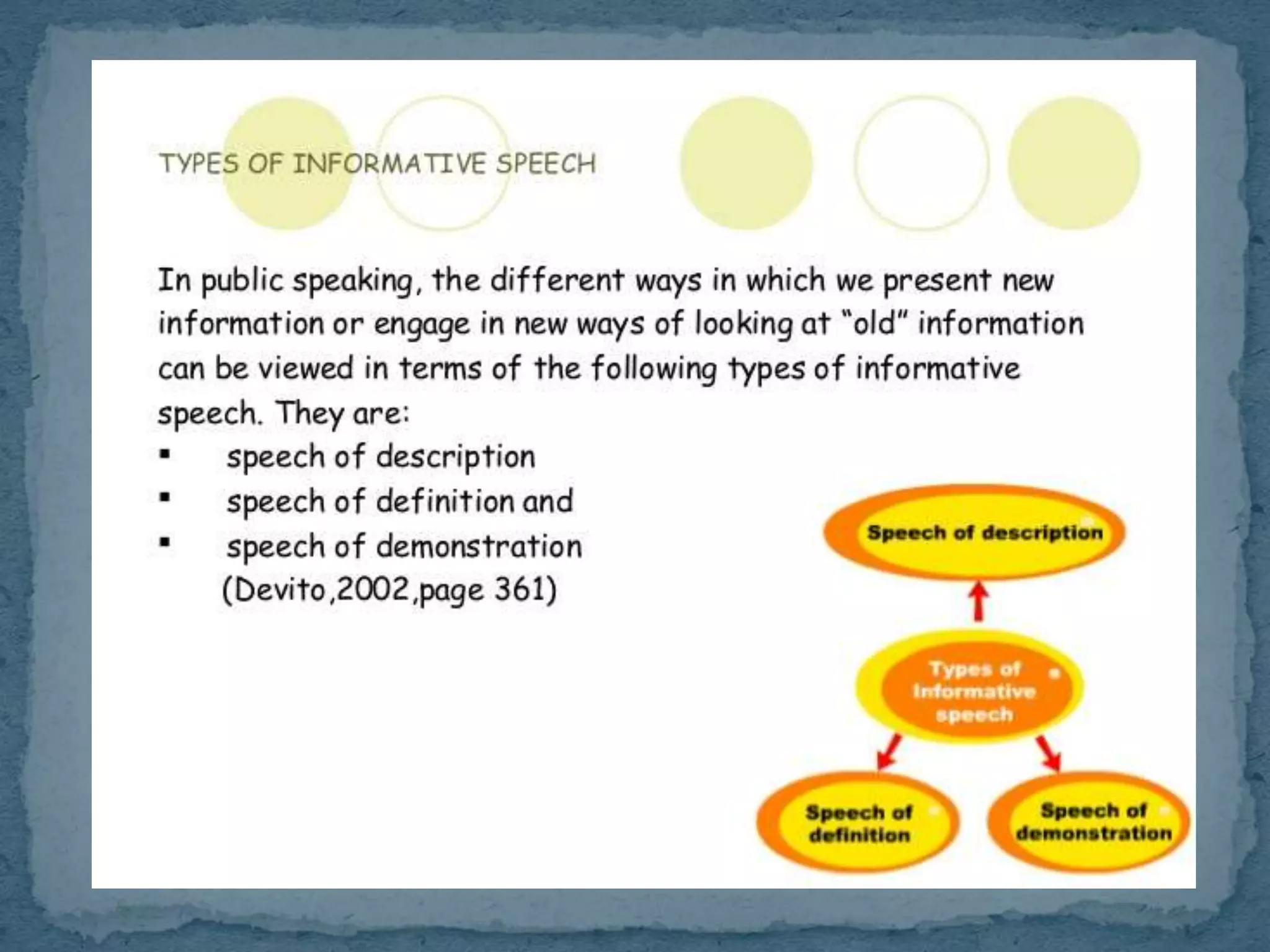 TYPES OF INFORMATIVE SPEECH

In public speaking, the different ways in which we present new information or engage in new ways of looking at "old" information can be viewed in terms of the following types of informative speech. They are:

• speech of description
• speech of definition and
• speech of demonstration
(Devito,2002,page 361)

Speech of description

Types of Informative speech

Speech of definition

Speech of demonstration